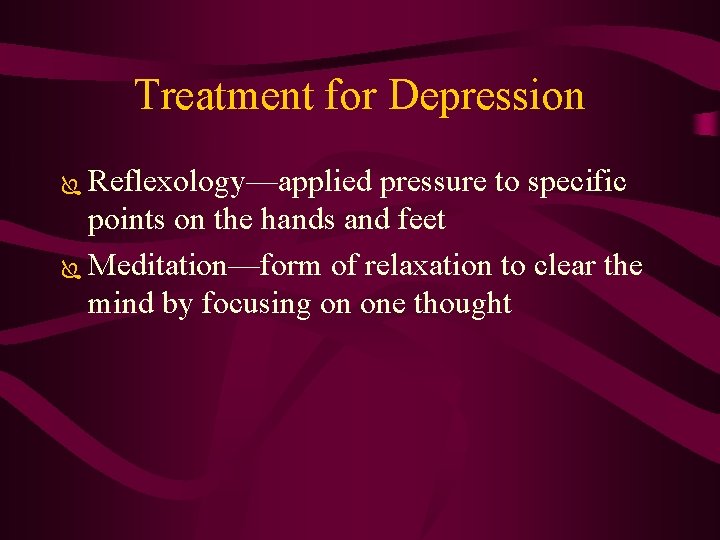 Treatment for Depression

Reflexology—applied pressure to specific points on the hands and feet

Meditation—form of relaxation to clear the mind by focusing on one thought